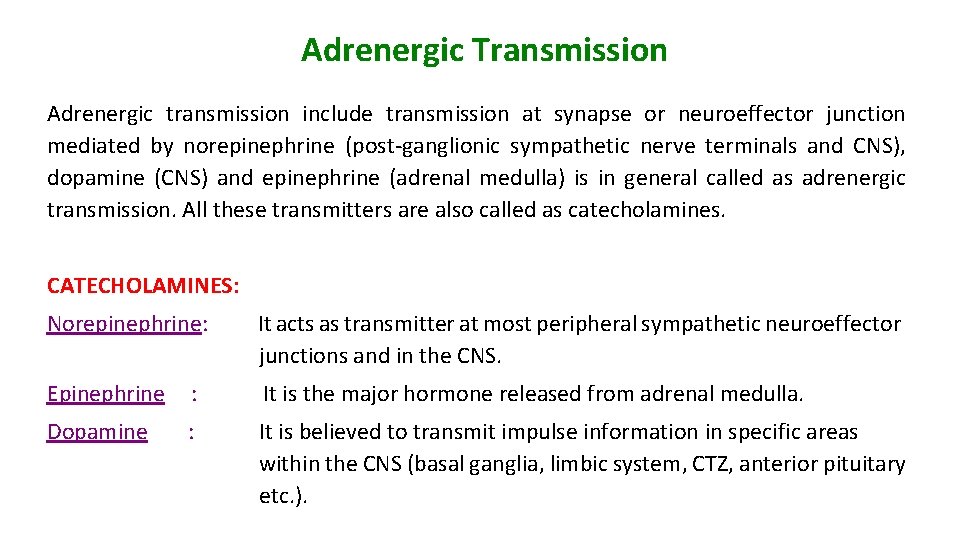 Adrenergic Transmission

Adrenergic transmission include transmission at synapse or neuroeffector junction mediated by norepinephrine (post-ganglionic sympathetic nerve terminals and CNS), dopamine (CNS) and epinephrine (adrenal medulla) is in general called as adrenergic transmission. All these transmitters are also called as catecholamines.

CATECHOLAMINES:

Norepinephrine: It acts as transmitter at most peripheral sympathetic neuroeffector junctions and in the CNS.

Epinephrine : It is the major hormone released from adrenal medulla.

Dopamine : It is believed to transmit impulse information in specific areas within the CNS (basal ganglia, limbic system, CTZ, anterior pituitary etc.).